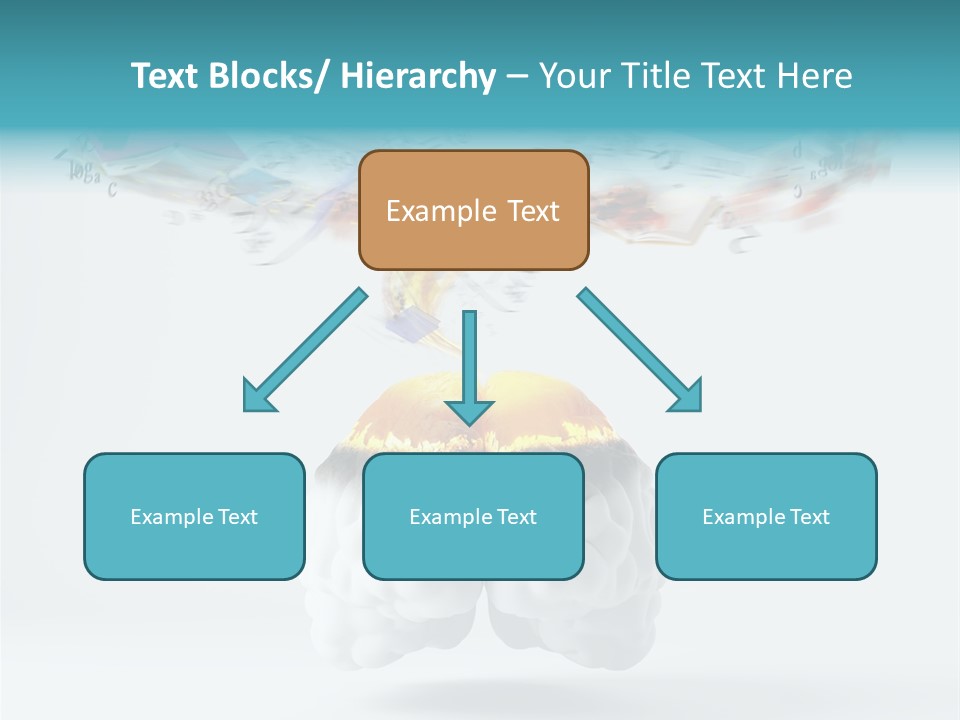 Text Blocks/ Hierarchy – Your Title Text Here

Example Text

Example Text

Example Text

Example Text